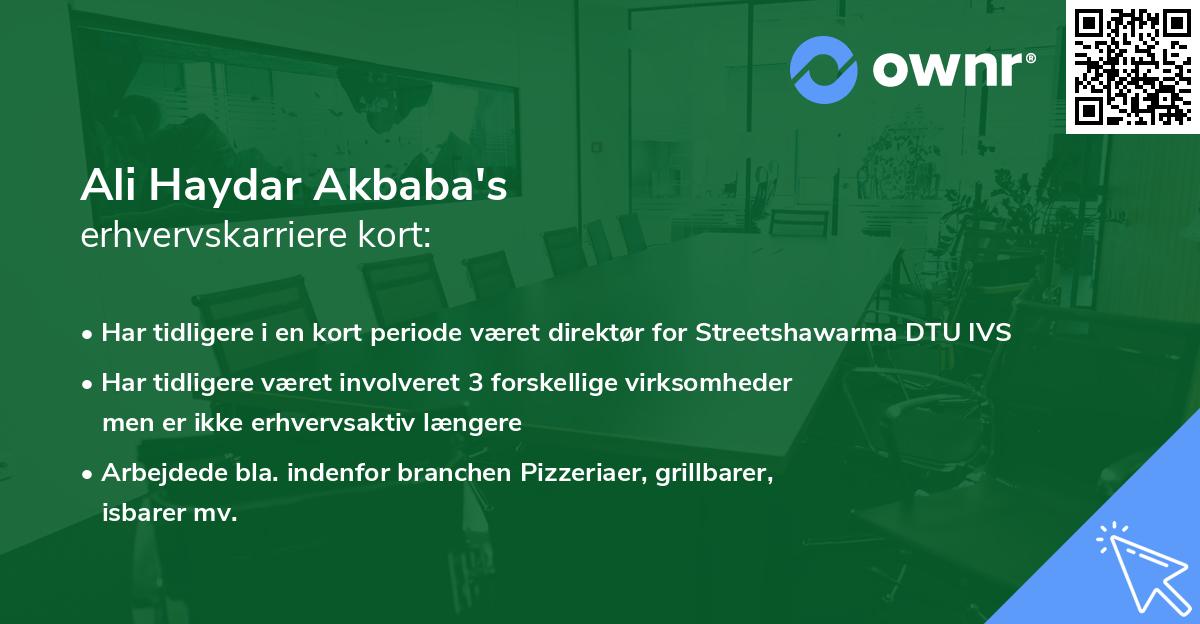 ownr®

Ali Haydar Akbaba's
erhvervskarriere kort:

• Har tidligere i en kort periode været direktør for Streetshawarma DTU IVS
• Har tidligere været involveret 3 forskellige virksomheder men er ikke erhvervsaktiv længere
• Arbejdede bla. indenfor branchen Pizzeriaer, grillbarer, isbarer mv.